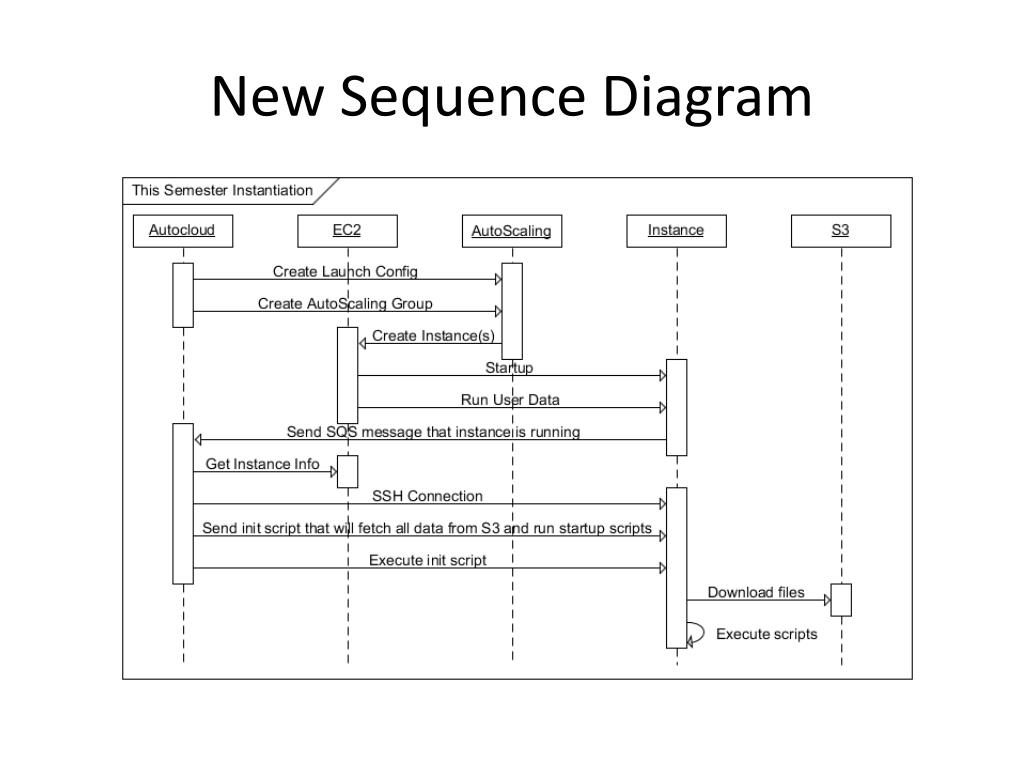 New Sequence Diagram

This Semester Instantiation

Autocloud

EC2

AutoScaling

Instance

S3

Create Launch Config

Create AutoScaling Group

Create Instance(s)

Startup

Run User Data

Send SQS message that instance is running

Get Instance Info

SSH Connection

Send init script that will fetch all data from S3 and run startup scripts

Execute init script

Download files

Execute scripts